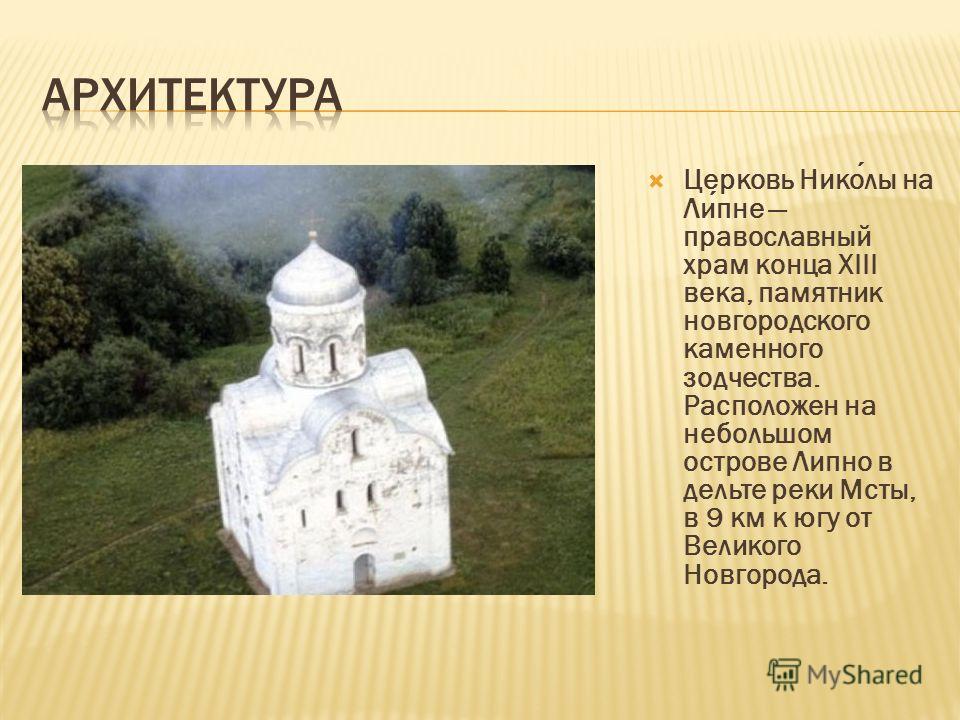 АРХИТЕКТУРА

Церковь Нико́лы на Ли́пне— православный храм конца XIII века, памятник новгородского каменного зодчества. Расположен на небольшом острове Липно в дельте реки Мсты, в 9 км к югу от Великого Новгорода.

MyShared